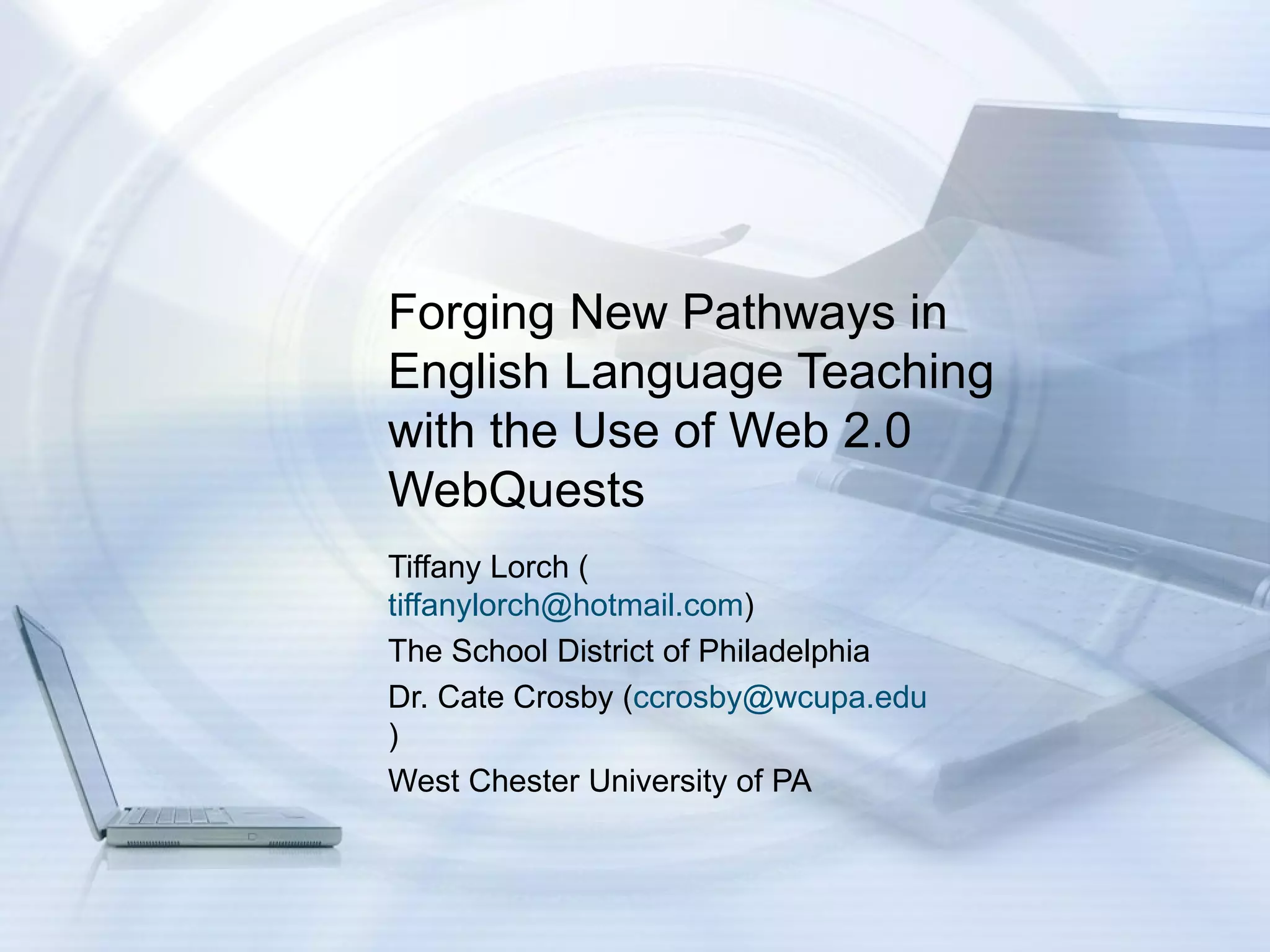 Forging New Pathways in English Language Teaching with the Use of Web 2.0 WebQuests

Tiffany Lorch (tiffanylorch@hotmail.com)

The School District of Philadelphia

Dr. Cate Crosby (ccrosby@wcupa.edu)

West Chester University of PA